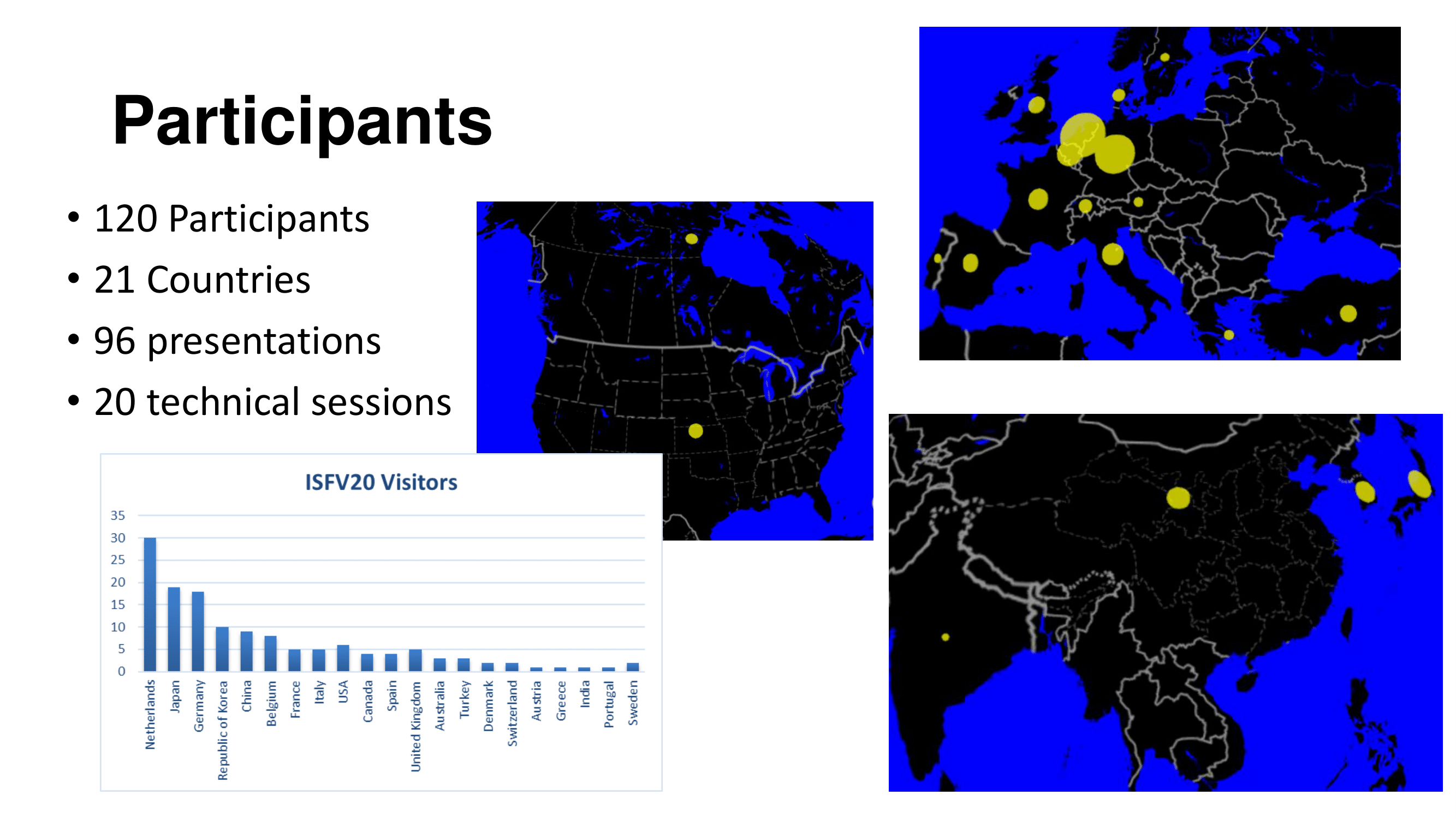 Participants

• 120 Participants
• 21 Countries
• 96 presentations
• 20 technical sessions

ISFV20 Visitors

35
30
25
20
15
10
5
0

Netherlands
Japan
Germany
Republic of Korea
China
Belgium
France
Italy
USA
Canada
Spain
United Kingdom
Australia
Turkey
Denmark
Switzerland
Austria
Greece
India
Portugal
Sweden